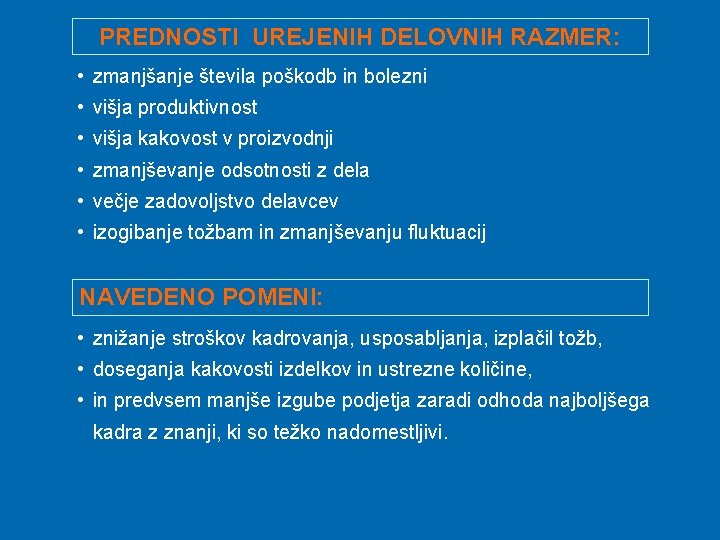 PREDNOSTI UREJENIH DELOVNIH RAZMER:

• zmanjšanje števila poškodb in bolezni
• višja produktivnost
• višja kakovost v proizvodnji
• zmanjševanje odsotnosti z dela
• večje zadovoljstvo delavcev
• izogibanje tožbam in zmanjševanju fluktuacij

NAVEDENO POMENI:

• znižanje stroškov kadrovanja, usposabljanja, izplačil tožb,
• doseganja kakovosti izdelkov in ustrezne količine,
• in predvsem manjše izgube podjetja zaradi odhoda najboljšega kadra z znanji, ki so težko nadomestljivi.